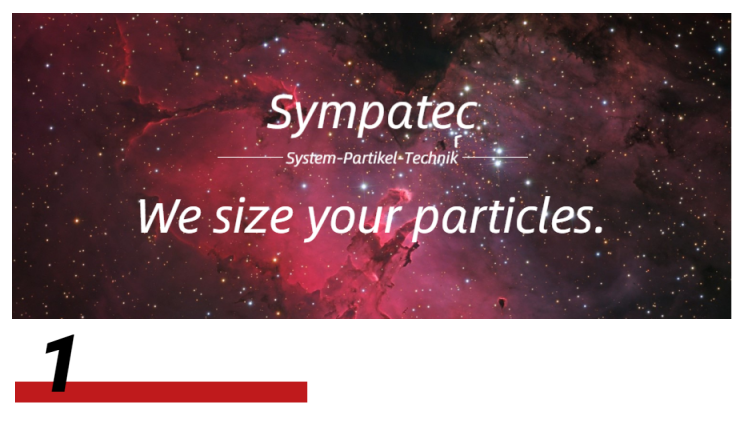 Sympatec

System-Partikel-Technik

We size your particles.

1